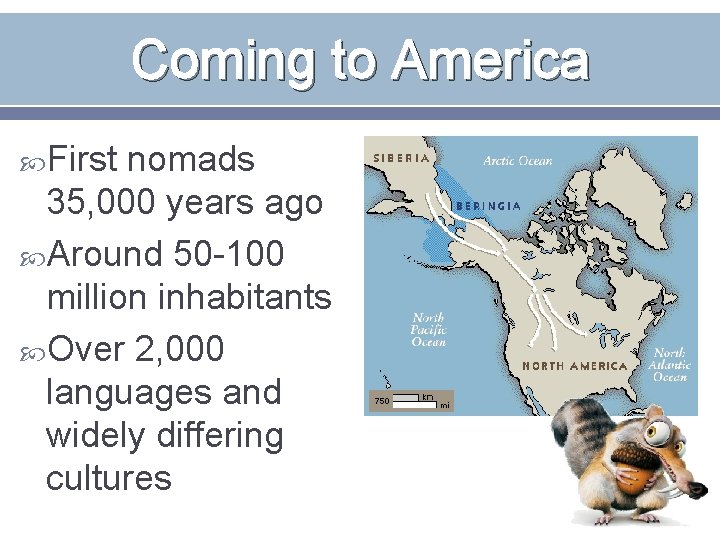 Coming to America

First nomads 35,000 years ago

Around 50-100 million inhabitants

Over 2,000 languages and widely differing cultures

SIBERIA

Arctic Ocean

BERINGIA

North Pacific Ocean

NORTH AMERICA

North Atlantic Ocean

750 km mi